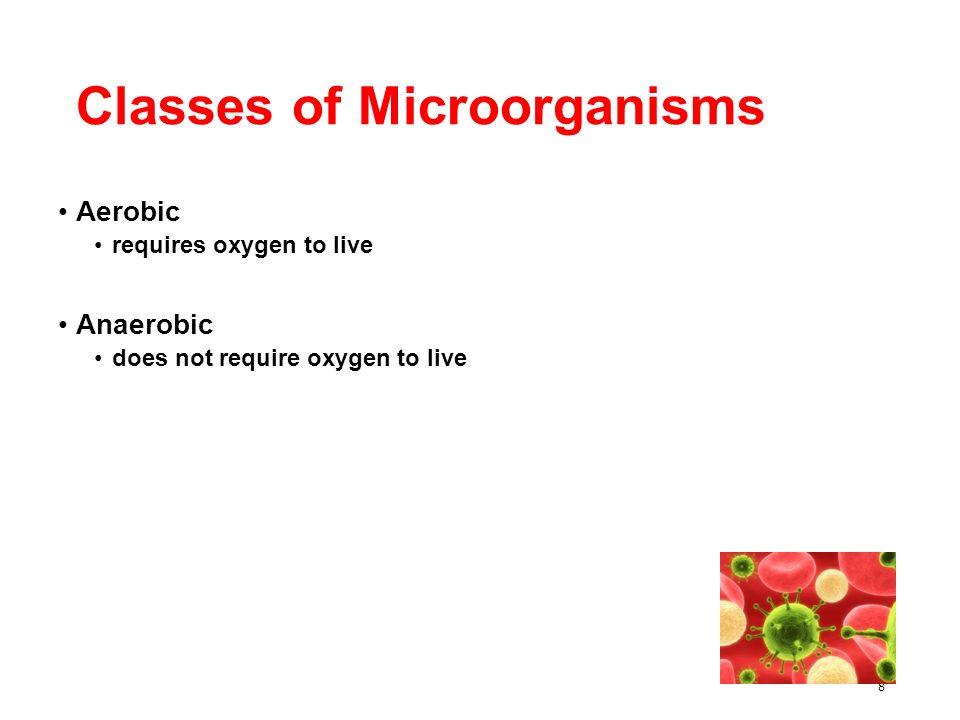 Classes of Microorganisms

• Aerobic
  • requires oxygen to live

• Anaerobic
  • does not require oxygen to live

8